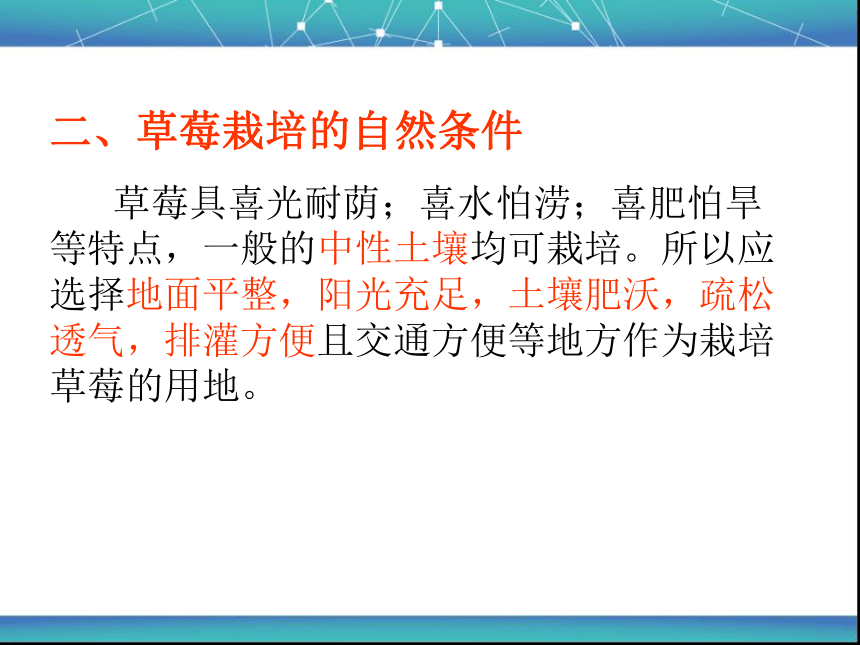 二、草莓栽培的自然条件

草莓具喜光耐荫；喜水怕涝；喜肥怕旱等特点，一般的中性土壤均可栽培。所以应选择地面平整，阳光充足，土壤肥沃，疏松透气，排灌方便且交通方便等地方作为栽培草莓的用地。